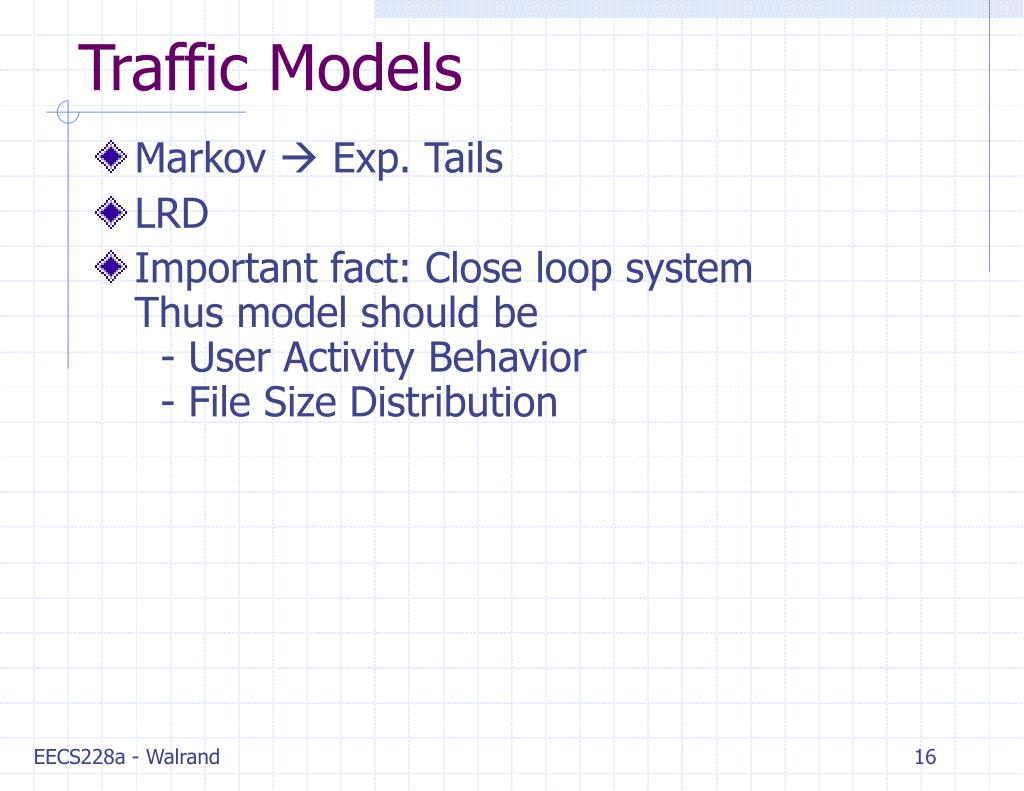 Traffic Models

Markov → Exp. Tails

LRD

Important fact: Close loop system
Thus model should be
- User Activity Behavior
- File Size Distribution

EECS228a - Walrand

16